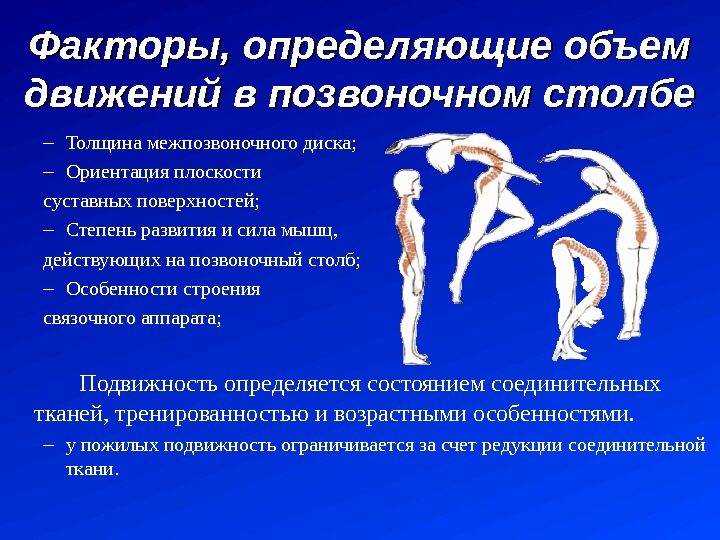 Факторы, определяющие объем движений в позвоночном столбе

– Толщина межпозвоночного диска;
– Ориентация плоскости суставных поверхностей;
– Степень развития и сила мышц, действующих на позвоночный столб;
– Особенности строения связочного аппарата;

Подвижность определяется состоянием соединительных тканей, тренированностью и возрастными особенностями.
– у пожилых подвижность ограничивается за счет редукции соединительной ткани.